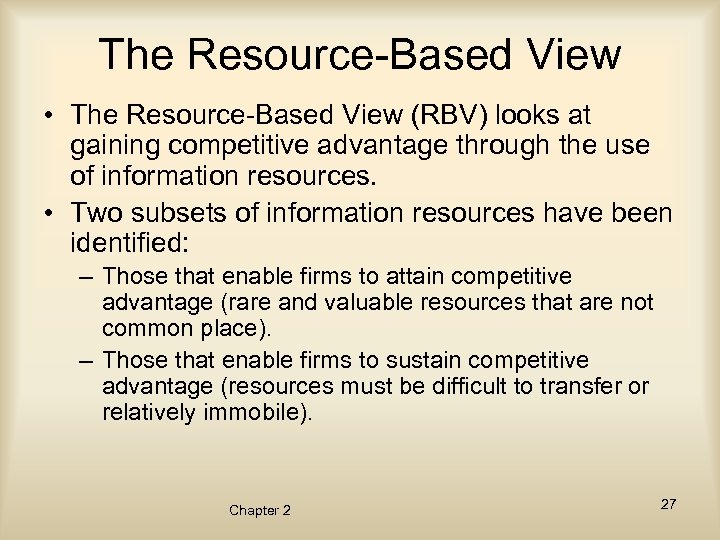 The Resource-Based View

• The Resource-Based View (RBV) looks at gaining competitive advantage through the use of information resources.

• Two subsets of information resources have been identified:

– Those that enable firms to attain competitive advantage (rare and valuable resources that are not common place).

– Those that enable firms to sustain competitive advantage (resources must be difficult to transfer or relatively immobile).

Chapter 2

27